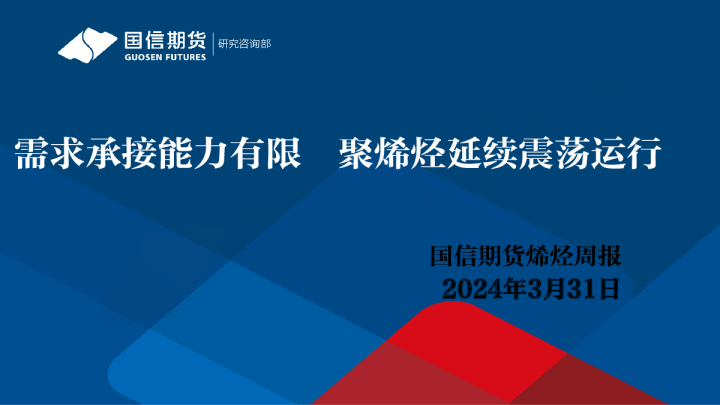 国信期货
GUOSEN FUTURES
研究咨询部

需求承接能力有限 聚烯烃延续震荡运行

国信期货烯烃周报
2024年3月31日